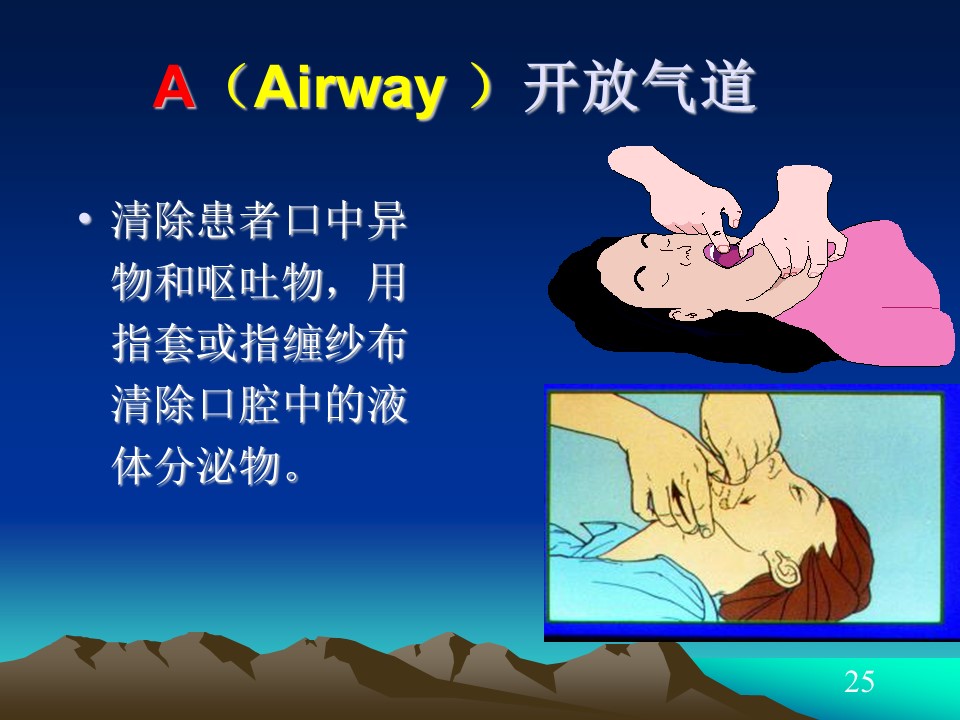 A（Airway ）开放气道

• 清除患者口中异物和呕吐物，用指套或指缠纱布清除口腔中的液体分泌物。

25